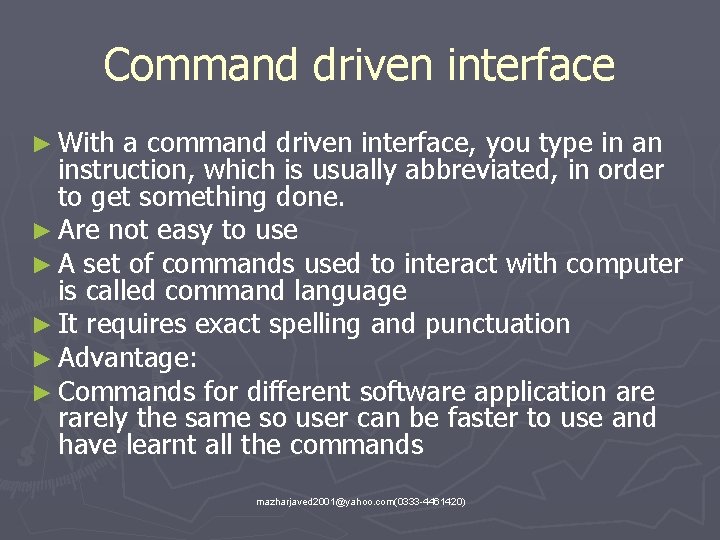 Command driven interface

► With a command driven interface, you type in an instruction, which is usually abbreviated, in order to get something done.
► Are not easy to use
► A set of commands used to interact with computer is called command language
► It requires exact spelling and punctuation
► Advantage:
► Commands for different software application are rarely the same so user can be faster to use and have learnt all the commands

mazharjaved2001@yahoo.com(0333-4461420)